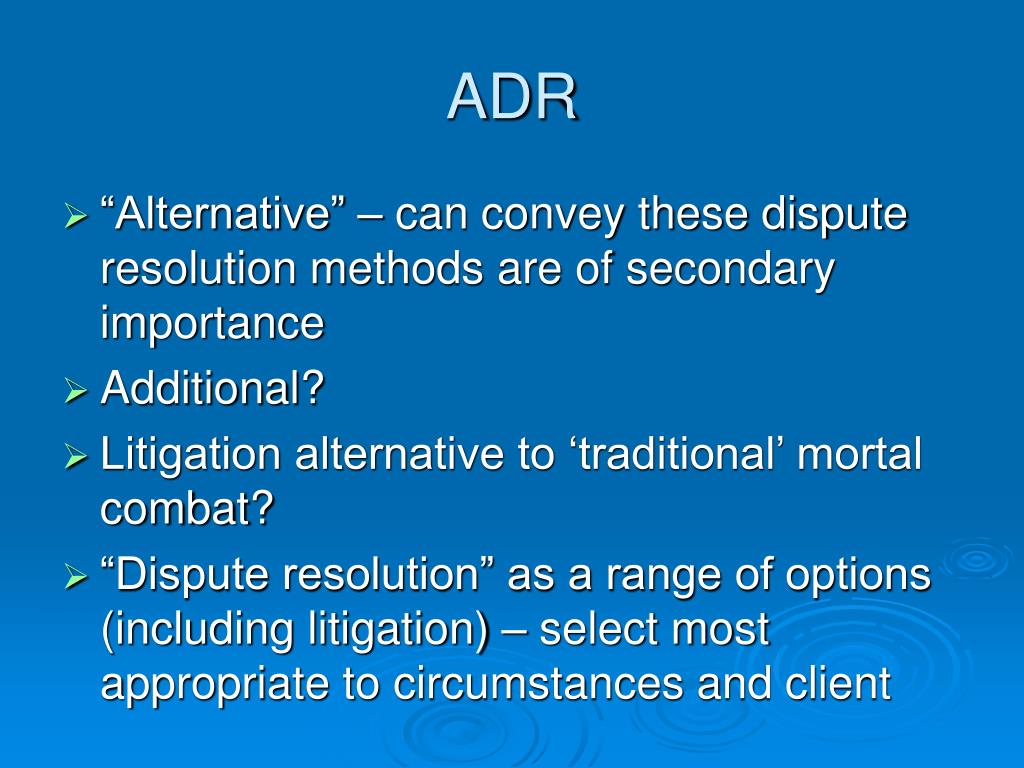 ADR

➢ “Alternative” – can convey these dispute resolution methods are of secondary importance

➢ Additional?

➢ Litigation alternative to ‘traditional’ mortal combat?

➢ “Dispute resolution” as a range of options (including litigation) – select most appropriate to circumstances and client